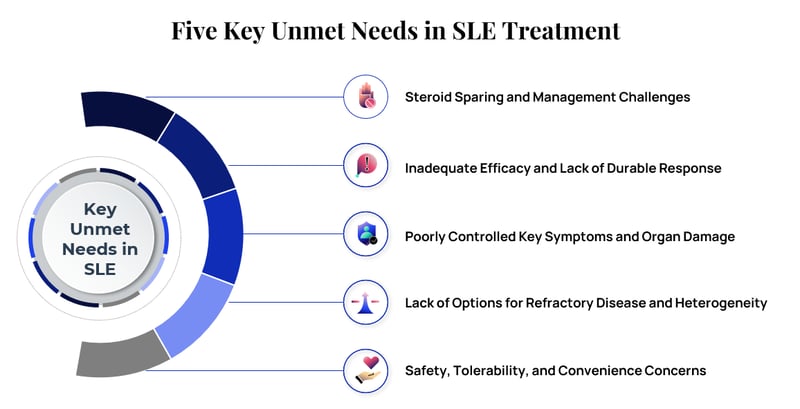 Five Key Unmet Needs in SLE Treatment

Key Unmet Needs in SLE

Steroid Sparing and Management Challenges

Inadequate Efficacy and Lack of Durable Response

Poorly Controlled Key Symptoms and Organ Damage

Lack of Options for Refractory Disease and Heterogeneity

Safety, Tolerability, and Convenience Concerns